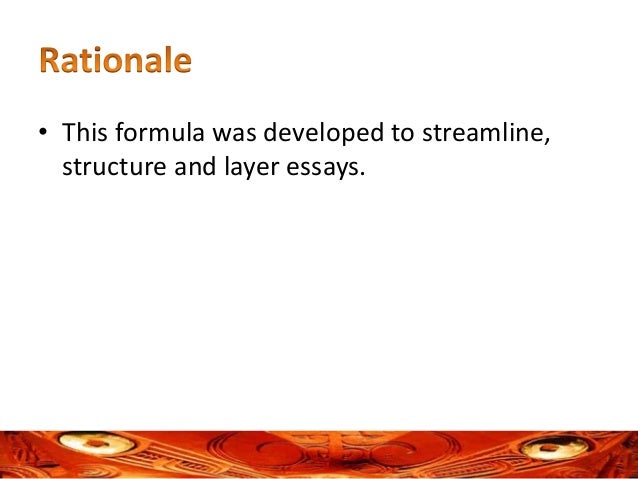 Rationale

• This formula was developed to streamline, structure and layer essays.